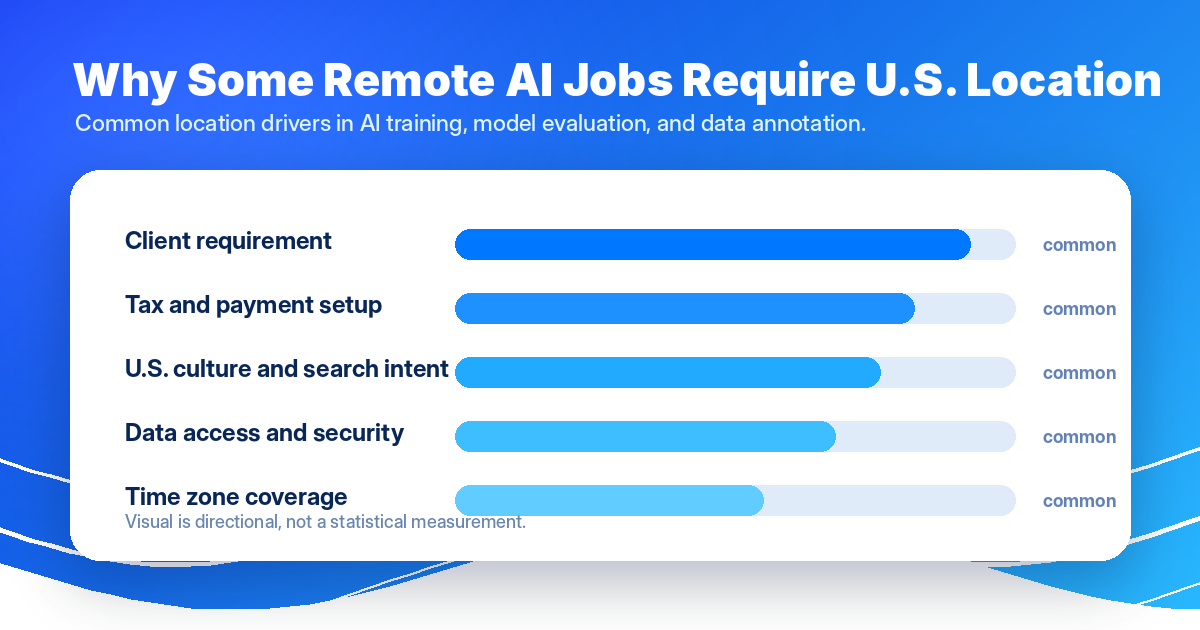 Why Some Remote AI Jobs Require U.S. Location

Common location drivers in AI training, model evaluation, and data annotation.

Client requirement common

Tax and payment setup common

U.S. culture and search intent common

Data access and security common

Time zone coverage common

Visual is directional, not a statistical measurement.